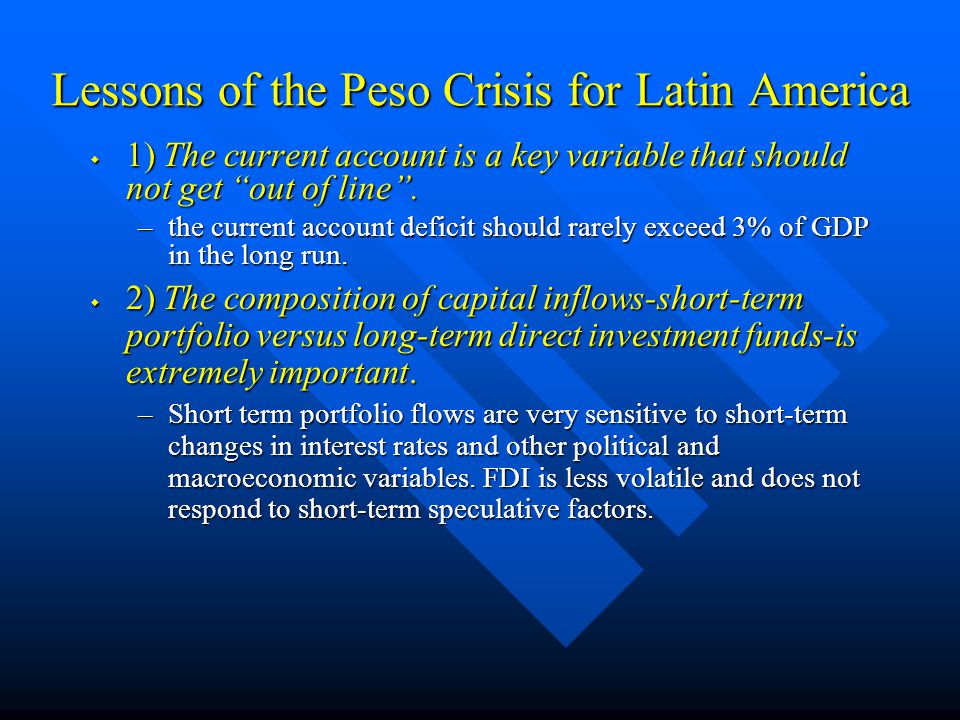 Lessons of the Peso Crisis for Latin America

1) The current account is a key variable that should not get “out of line”.

– the current account deficit should rarely exceed 3% of GDP in the long run.

2) The composition of capital inflows-short-term portfolio versus long-term direct investment funds-is extremely important.

– Short term portfolio flows are very sensitive to short-term changes in interest rates and other political and macroeconomic variables. FDI is less volatile and does not respond to short-term speculative factors.